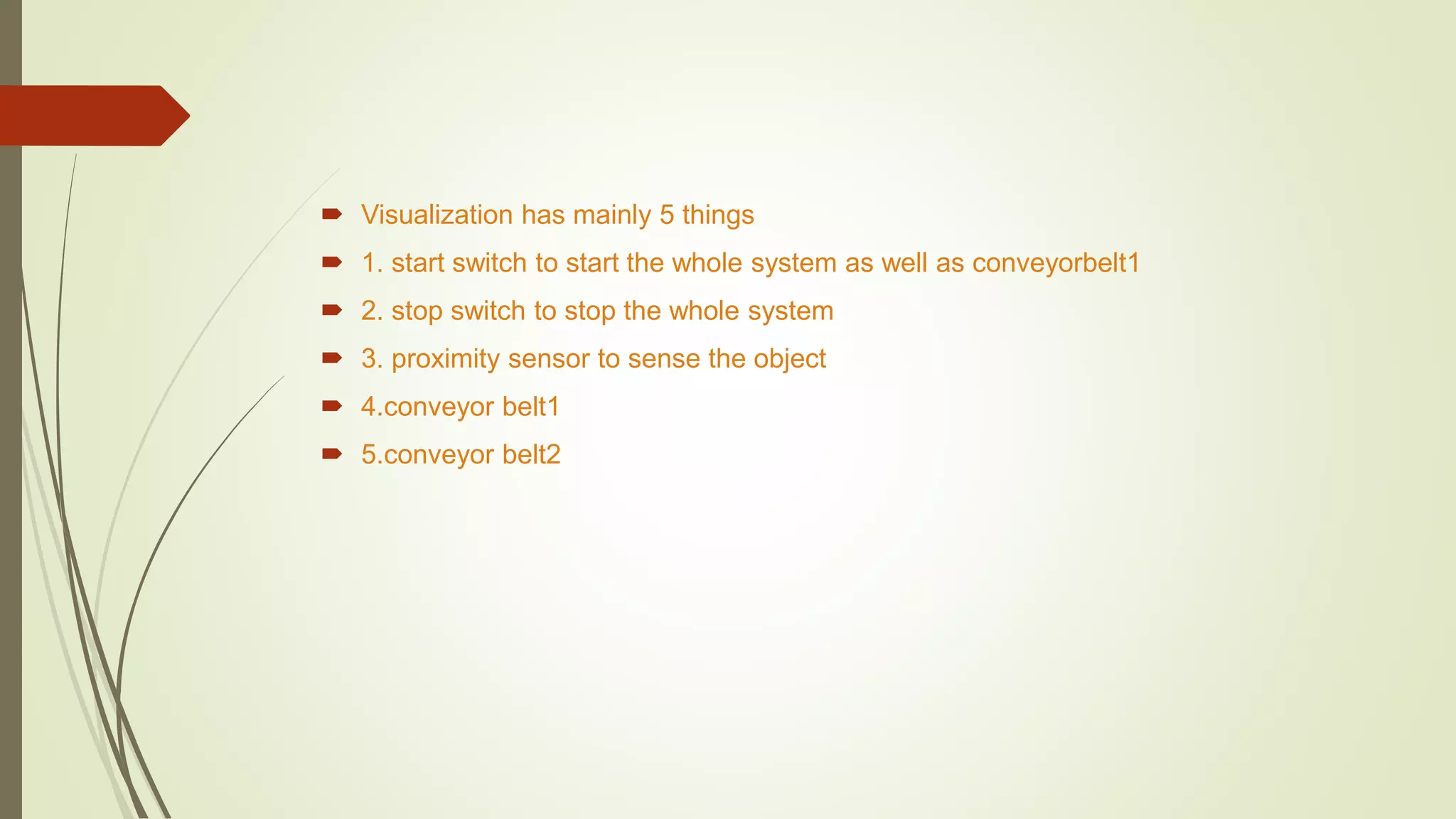 Visualization has mainly 5 things
1. start switch to start the whole system as well as conveyorbelt1
2. stop switch to stop the whole system
3. proximity sensor to sense the object
4.conveyor belt1
5.conveyor belt2